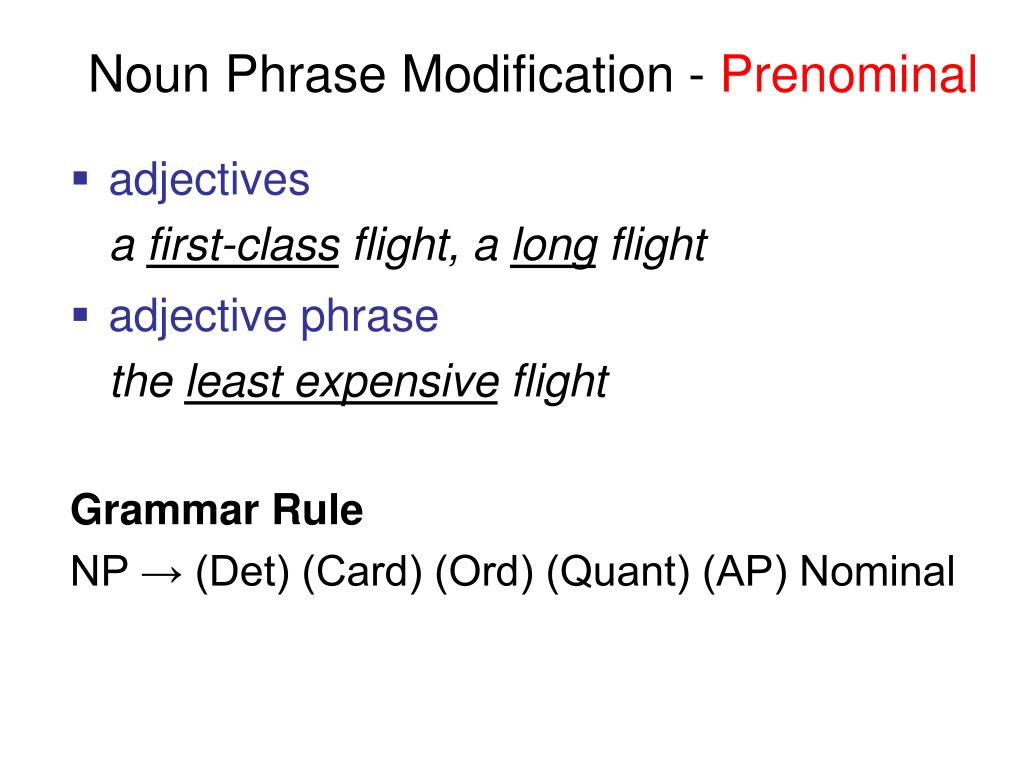 Noun Phrase Modification - Prenominal

▪ adjectives
a first-class flight, a long flight

▪ adjective phrase
the least expensive flight

Grammar Rule
NP → (Det) (Card) (Ord) (Quant) (AP) Nominal